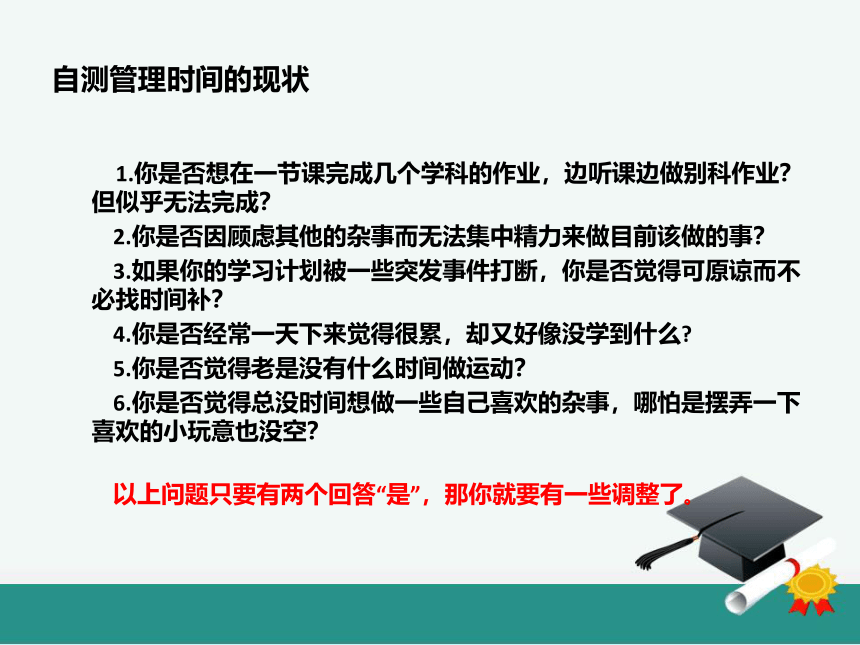 自测管理时间的现状

1.你是否想在一节课完成几个学科的作业，边听课边做别科作业？但似乎无法完成？

2.你是否因顾虑其他的杂事而无法集中精力来做目前该做的事？

3.如果你的学习计划被一些突发事件打断，你是否觉得可原谅而不必找时间补？

4.你是否经常一天下来觉得很累，却又好像没学到什么？

5.你是否觉得老是没有什么时间做运动？

6.你是否觉得总没时间想做一些自己喜欢的杂事，哪怕是摆弄一下喜欢的小玩意也没空？

以上问题只要有两个回答“是”，那你就要有一些调整了。